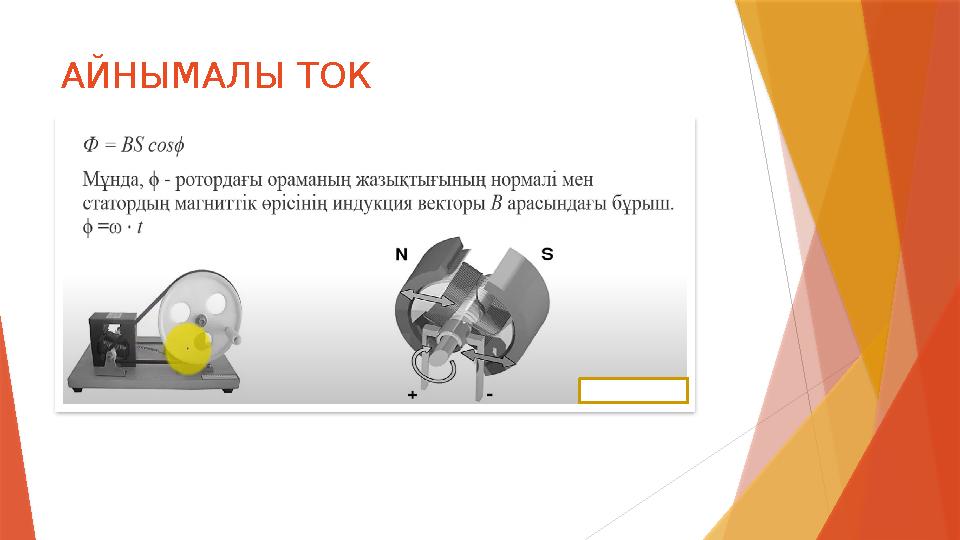 АЙНЫМАЛЫ ТОК

$\Phi = BS \cos\phi$

Мұнда, $\phi$ - ротордағы ораманың жазықтығының нормалі мен статордың магниттік өрісінің индукция векторы $B$ арасындағы бұрыш.

$\phi = \omega \cdot t$

N

S

+

-